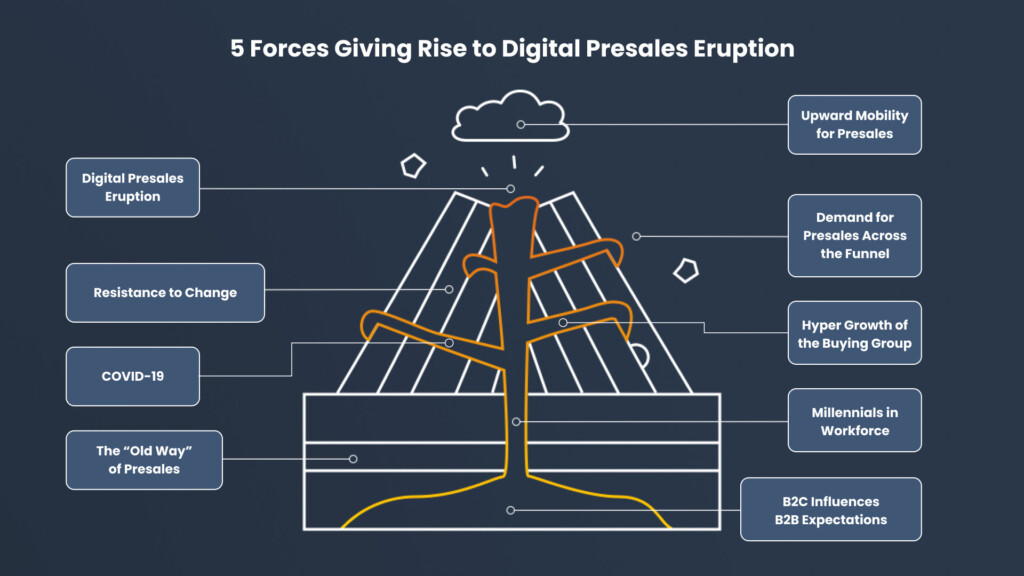 5 Forces Giving Rise to Digital Presales Eruption

Digital Presales Eruption

Resistance to Change

COVID-19

The "Old Way" of Presales

Upward Mobility for Presales

Demand for Presales Across the Funnel

Hyper Growth of the Buying Group

Millennials in Workforce

B2C Influences B2B Expectations